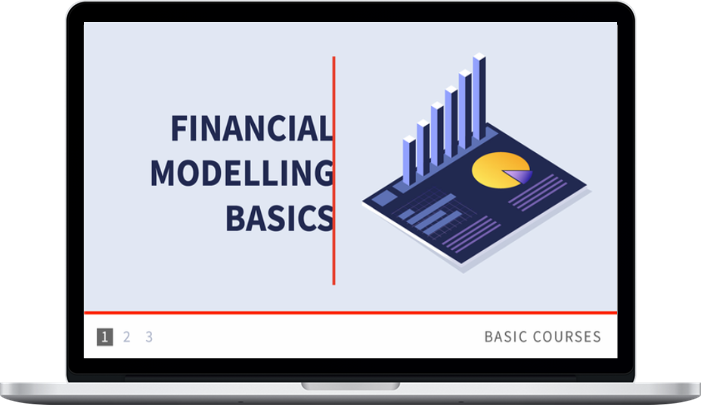 FINANCIAL MODELLING BASICS

1 2 3

BASIC COURSES